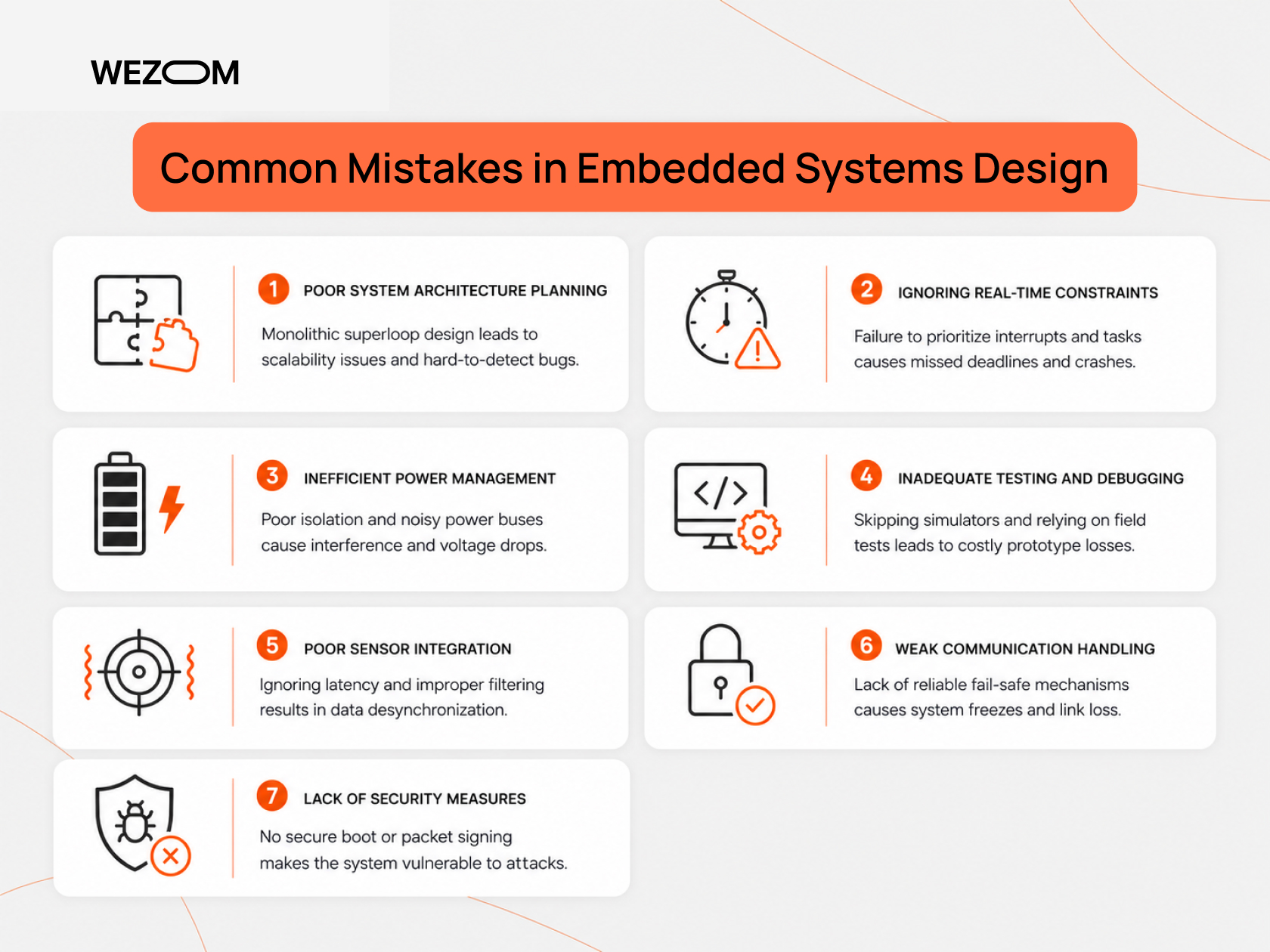 WEZOM

Common Mistakes in Embedded Systems Design

1 POOR SYSTEM ARCHITECTURE PLANNING

Monolithic superloop design leads to scalability issues and hard-to-detect bugs.

2 IGNORING REAL-TIME CONSTRAINTS

Failure to prioritize interrupts and tasks causes missed deadlines and crashes.

3 INEFFICIENT POWER MANAGEMENT

Poor isolation and noisy power buses cause interference and voltage drops.

4 INADEQUATE TESTING AND DEBUGGING

Skipping simulators and relying on field tests leads to costly prototype losses.

5 POOR SENSOR INTEGRATION

Ignoring latency and improper filtering results in data desynchronization.

6 WEAK COMMUNICATION HANDLING

Lack of reliable fail-safe mechanisms causes system freezes and link loss.

7 LACK OF SECURITY MEASURES

No secure boot or packet signing makes the system vulnerable to attacks.